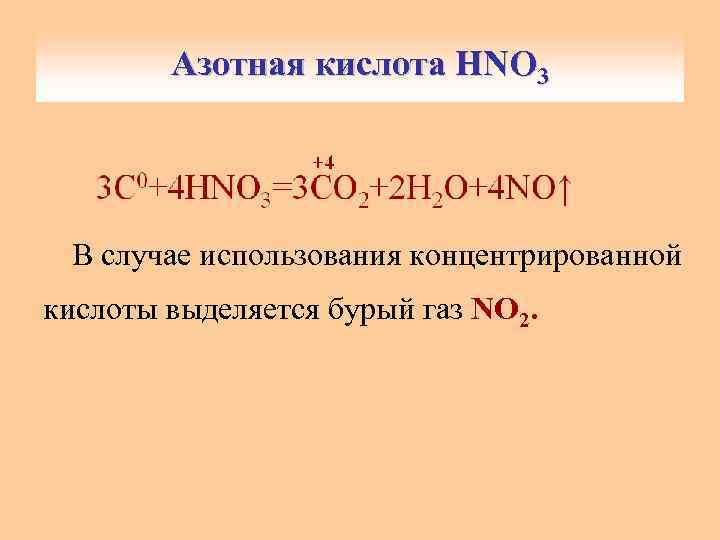 Азотная кислота $HNO_3$

$3C^0+4HNO_3=3\overset{+4}{C}O_2+2H_2O+4NO\uparrow$

В случае использования концентрированной кислоты выделяется бурый газ $NO_2$.